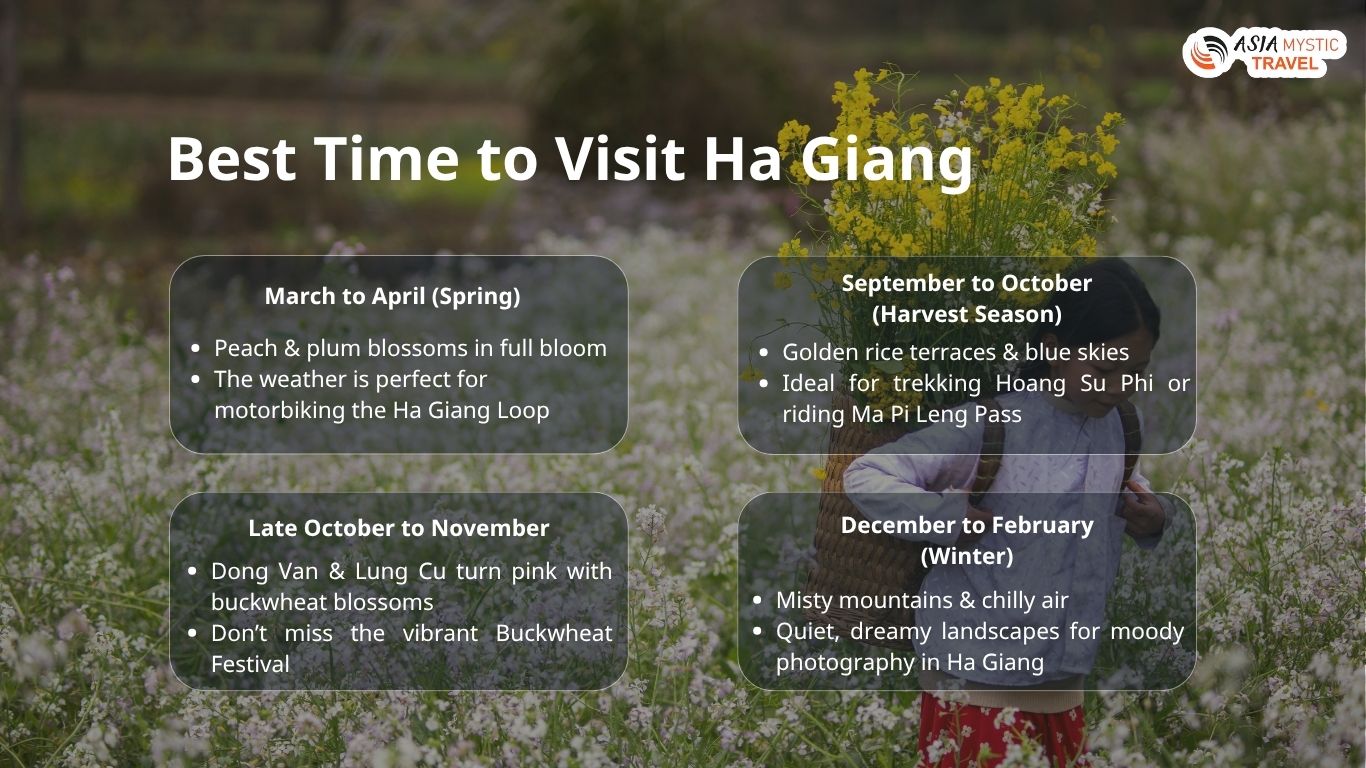 ASIA MYSTIC TRAVEL

Best Time to Visit Ha Giang

March to April (Spring)

- Peach & plum blossoms in full bloom
- The weather is perfect for motorbiking the Ha Giang Loop

September to October (Harvest Season)

- Golden rice terraces & blue skies
- Ideal for trekking Hoang Su Phi or riding Ma Pi Leng Pass

Late October to November

- Dong Van & Lung Cu turn pink with buckwheat blossoms
- Don't miss the vibrant Buckwheat Festival

December to February (Winter)

- Misty mountains & chilly air
- Quiet, dreamy landscapes for moody photography in Ha Giang